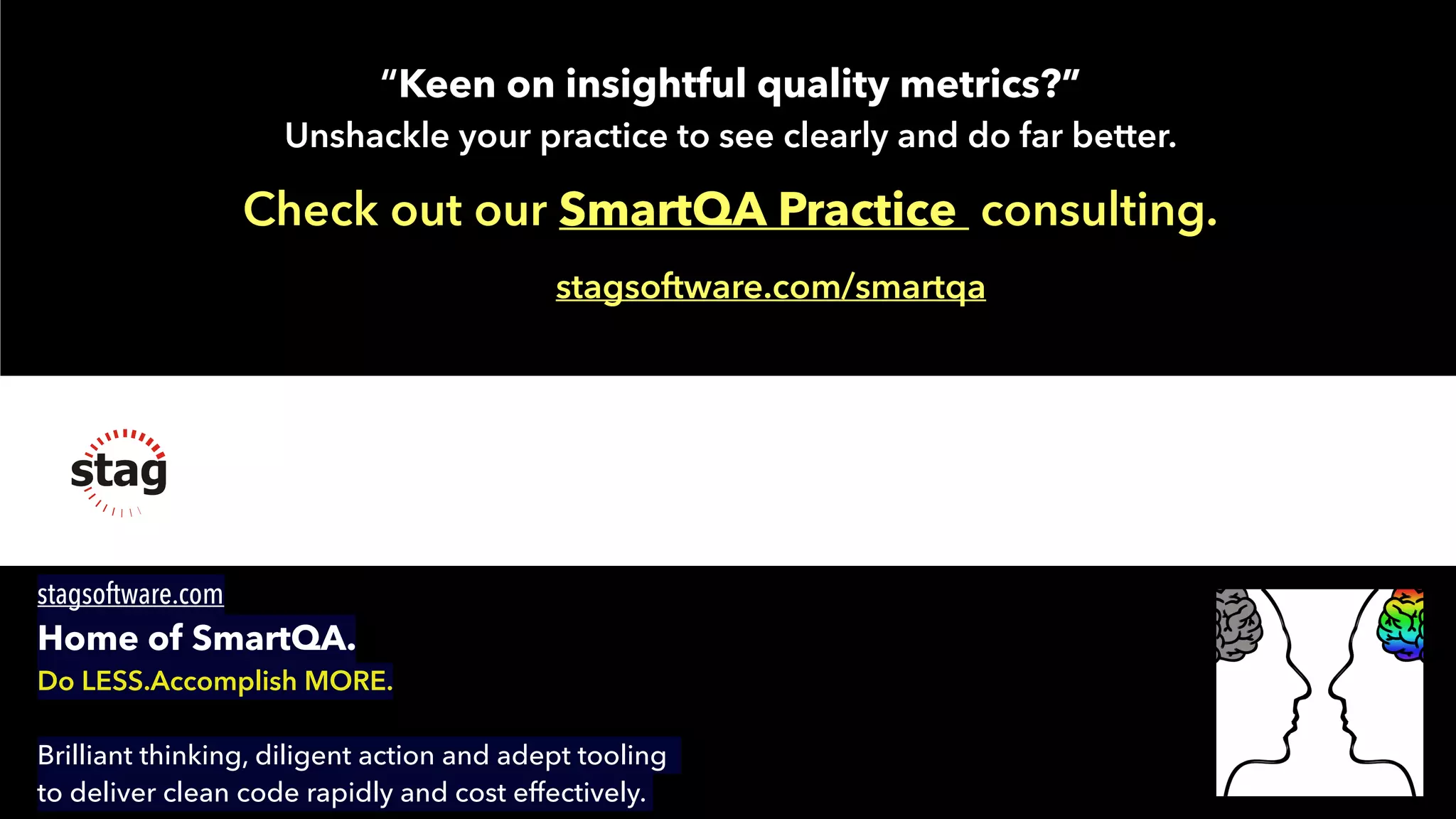 “Keen on insightful quality metrics?”
Unshackle your practice to see clearly and do far better.

Check out our SmartQA Practice consulting.

stagsoftware.com/smartqa

stag

stagsoftware.com
Home of SmartQA.
Do LESS.Accomplish MORE.

Brilliant thinking, diligent action and adept tooling to deliver clean code rapidly and cost effectively.